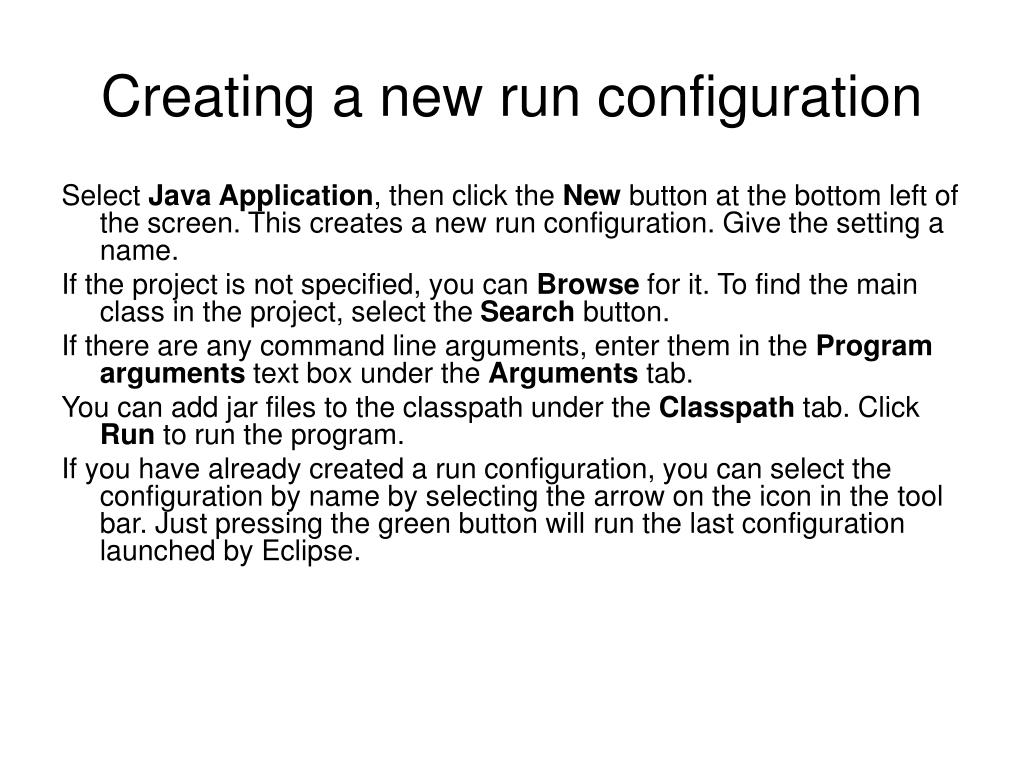 Creating a new run configuration

Select Java Application, then click the New button at the bottom left of the screen. This creates a new run configuration. Give the setting a name.

If the project is not specified, you can Browse for it. To find the main class in the project, select the Search button.

If there are any command line arguments, enter them in the Program arguments text box under the Arguments tab.

You can add jar files to the classpath under the Classpath tab. Click Run to run the program.

If you have already created a run configuration, you can select the configuration by name by selecting the arrow on the icon in the tool bar. Just pressing the green button will run the last configuration launched by Eclipse.